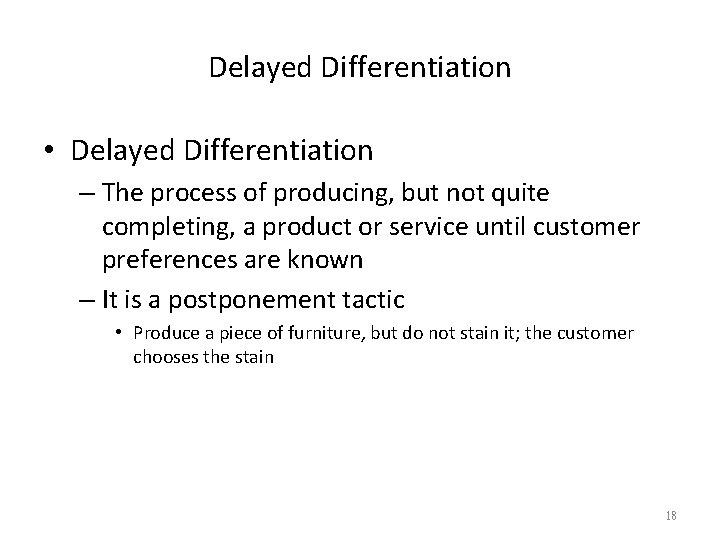 Delayed Differentiation

• Delayed Differentiation
– The process of producing, but not quite completing, a product or service until customer preferences are known
– It is a postponement tactic
• Produce a piece of furniture, but do not stain it; the customer chooses the stain

18